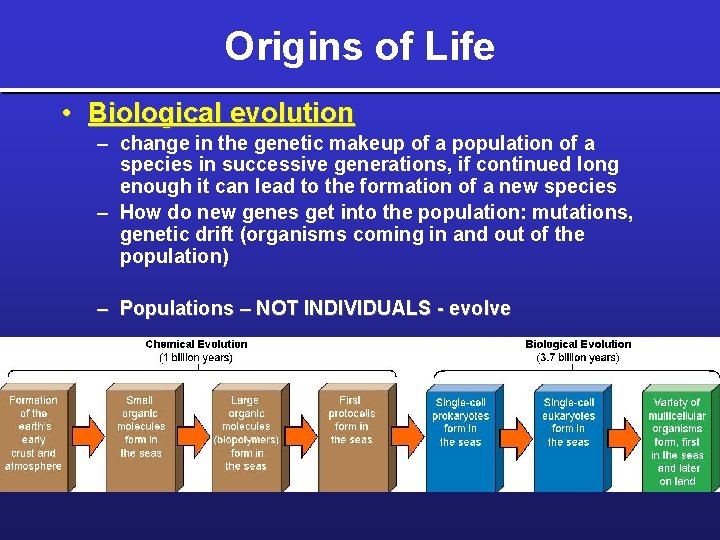 Origins of Life

• Biological evolution
– change in the genetic makeup of a population of a species in successive generations, if continued long enough it can lead to the formation of a new species
– How do new genes get into the population: mutations, genetic drift (organisms coming in and out of the population)

– Populations – NOT INDIVIDUALS - evolve

Chemical Evolution
(1 billion years)

Biological Evolution
(3.7 billion years)

Formation of the earth's early crust and atmosphere

Small organic molecules form in the seas

Large organic molecules (biopolymers) form in the seas

First protocells form in the seas

Single-cell prokaryotes form in the seas

Single-cell eukaryotes form in the seas

Variety of multicellular organisms form, first in the seas and later on land